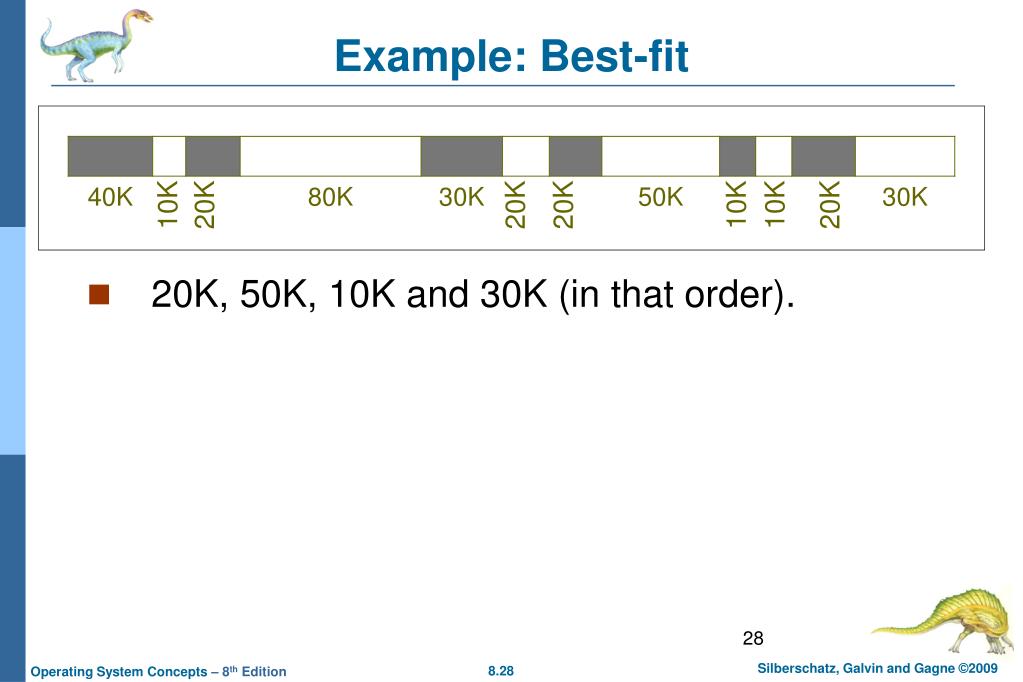 Example: Best-fit

40K 10K 20K 80K 30K 20K 20K 50K 10K 10K 20K 30K

20K, 50K, 10K and 30K (in that order).

28

Operating System Concepts – 8th Edition

8.28

Silberschatz, Galvin and Gagne ©2009